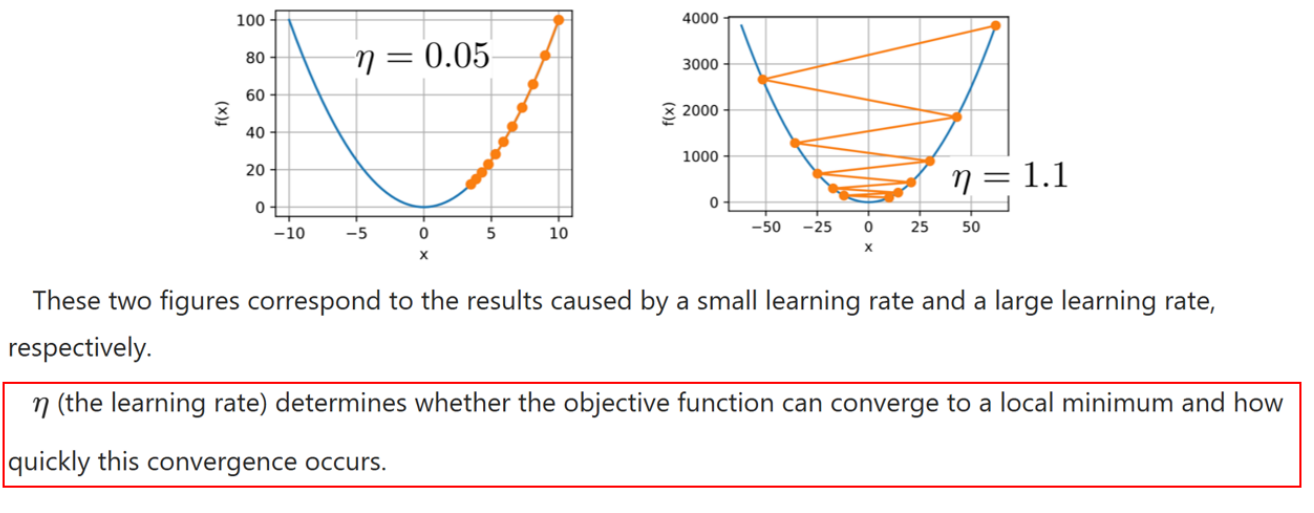 100
80
60
40
20
0
f(x)
$\eta = 0.05$
−10
−5
0
5
10
x

4000
3000
2000
1000
0
f(x)
$\eta = 1.1$
−50
−25
0
25
50
x

These two figures correspond to the results caused by a small learning rate and a large learning rate, respectively.

$\eta$ (the learning rate) determines whether the objective function can converge to a local minimum and how quickly this convergence occurs.